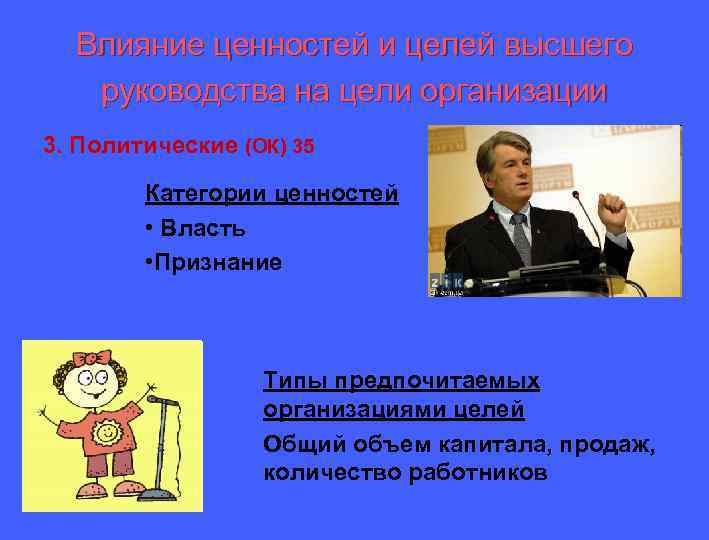 Влияние ценностей и целей высшего руководства на цели организации

3. Политические (ОК) 35

Категории ценностей

• Власть

•Признание

Типы предпочитаемых организациями целей

Общий объем капитала, продаж, количество работников